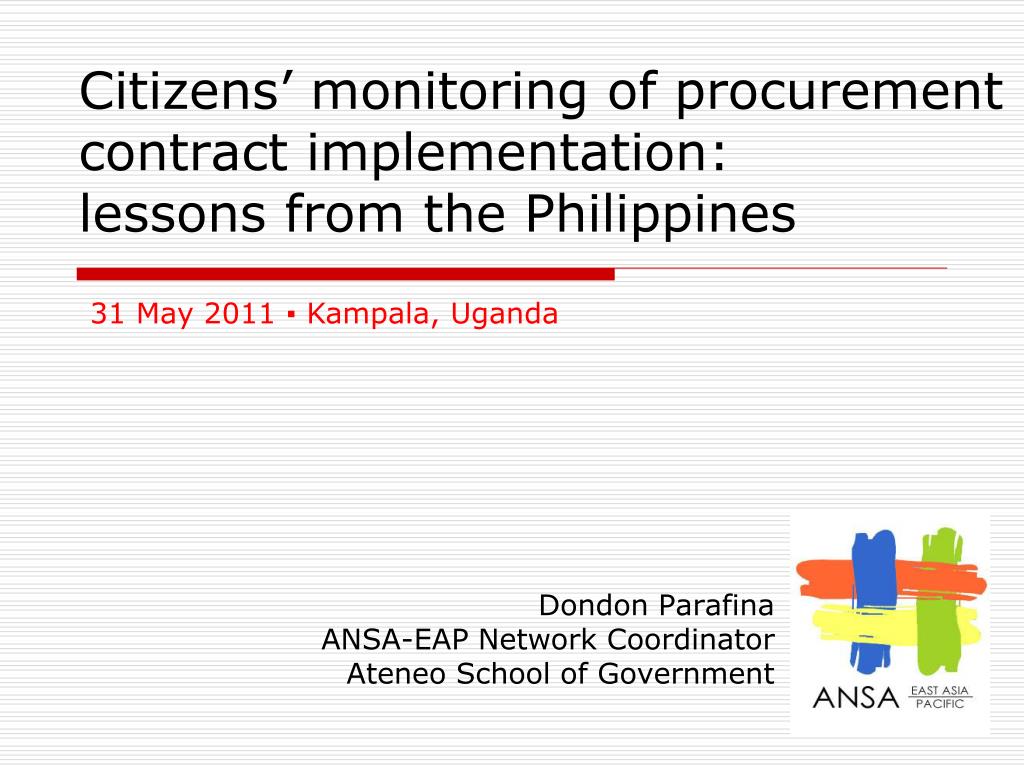 Citizens’ monitoring of procurement contract implementation:
lessons from the Philippines

31 May 2011 ▪ Kampala, Uganda

Dondon Parafina
ANSA-EAP Network Coordinator
Ateneo School of Government

ANSA EAST ASIA PACIFIC